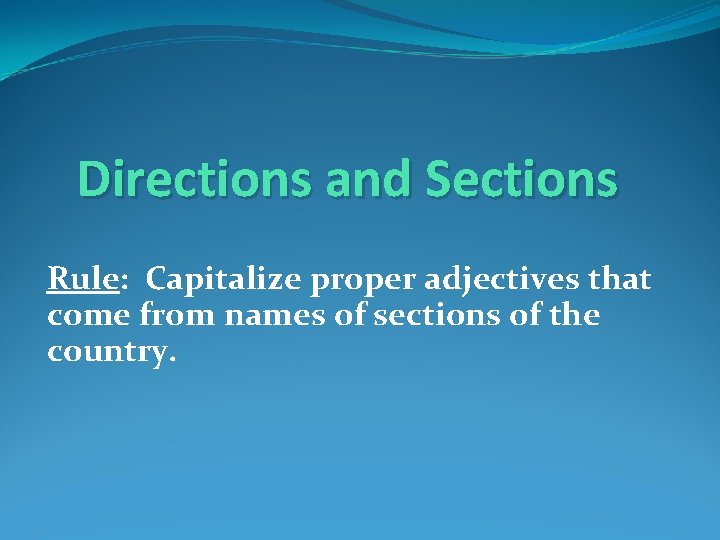 Directions and Sections

Rule: Capitalize proper adjectives that come from names of sections of the country.